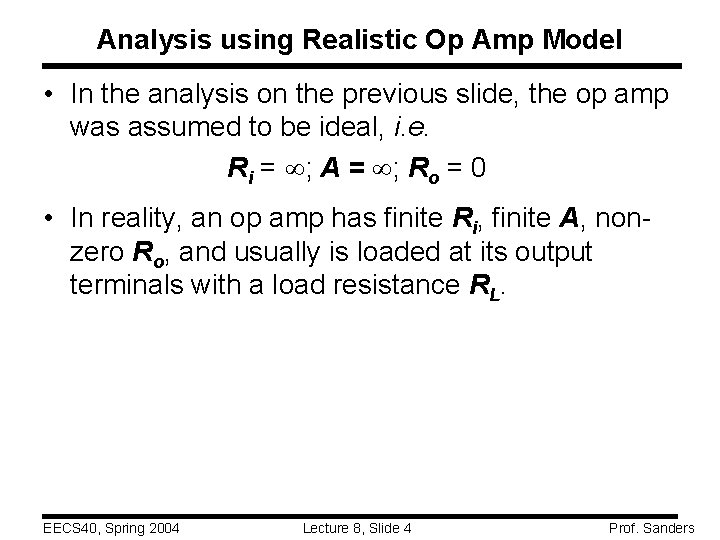 Analysis using Realistic Op Amp Model

• In the analysis on the previous slide, the op amp was assumed to be ideal, i.e.

$R_i = \infty$; $A = \infty$; $R_o = 0$

• In reality, an op amp has finite $R_i$, finite $A$, non-zero $R_o$, and usually is loaded at its output terminals with a load resistance $R_L$.

EECS40, Spring 2004 Lecture 8, Slide 4 Prof. Sanders